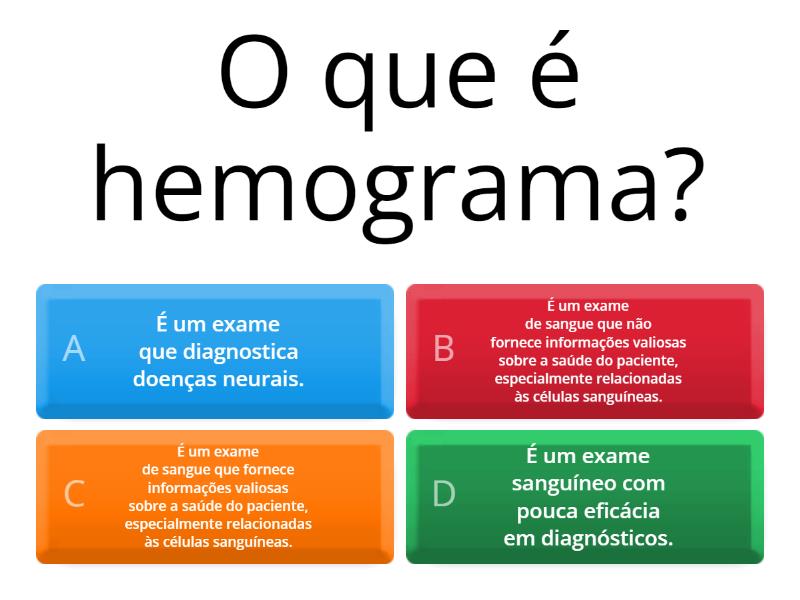 O que é hemograma?

A
É um exame que diagnostica doenças neurais.

B
É um exame de sangue que não fornece informações valiosas sobre a saúde do paciente, especialmente relacionadas às células sanguíneas.

C
É um exame de sangue que fornece informações valiosas sobre a saúde do paciente, especialmente relacionadas às células sanguíneas.

D
É um exame sanguíneo com pouca eficácia em diagnósticos.